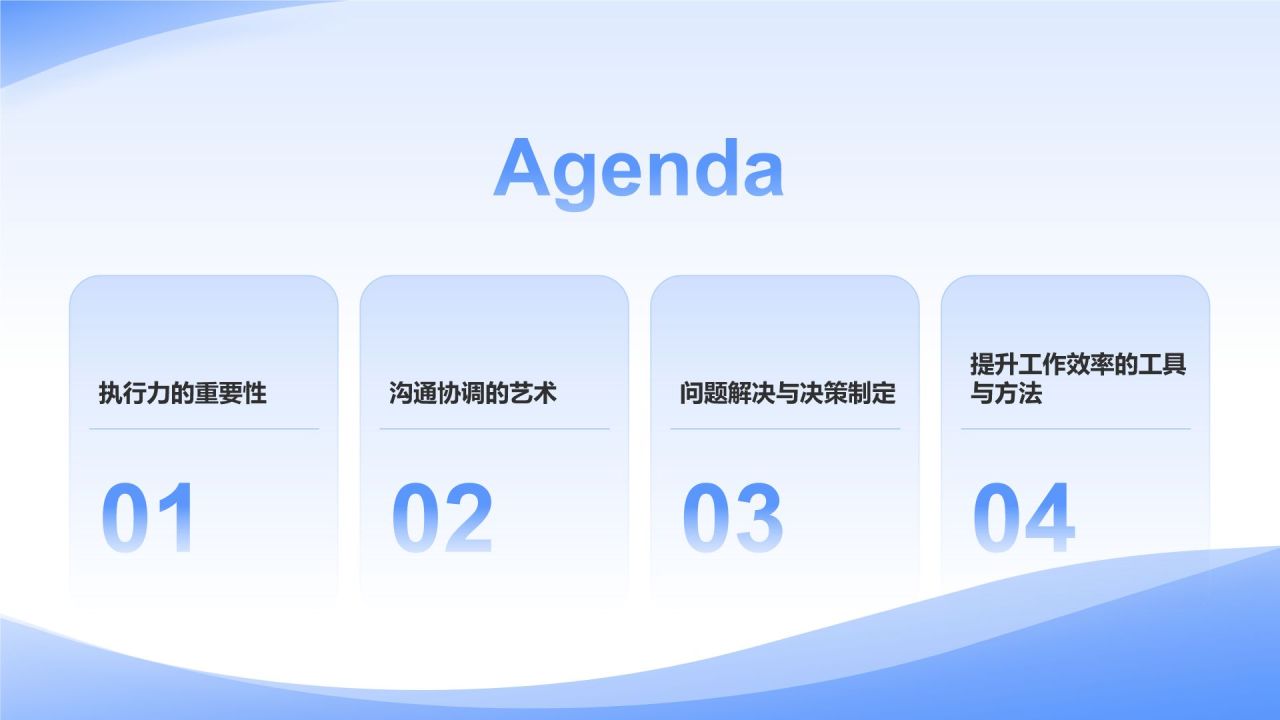 Agenda

执行力的重要性

01

沟通协调的艺术

02

问题解决与决策制定

03

提升工作效率的工具与方法

04